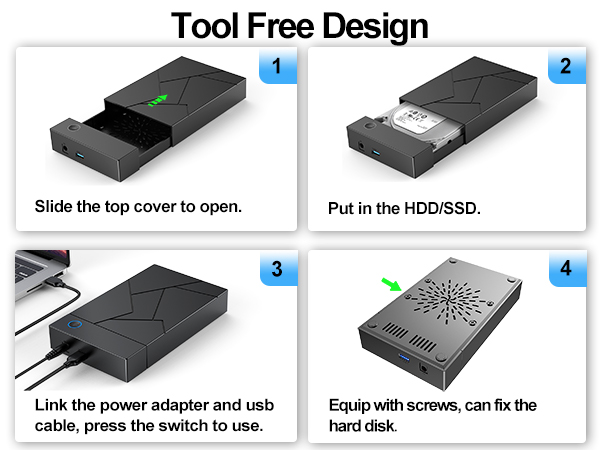 Tool Free Design

1

Slide the top cover to open.

2

Put in the HDD/SSD.

3

Link the power adapter and usb cable, press the switch to use.

4

Equip with screws, can fix the hard disk.